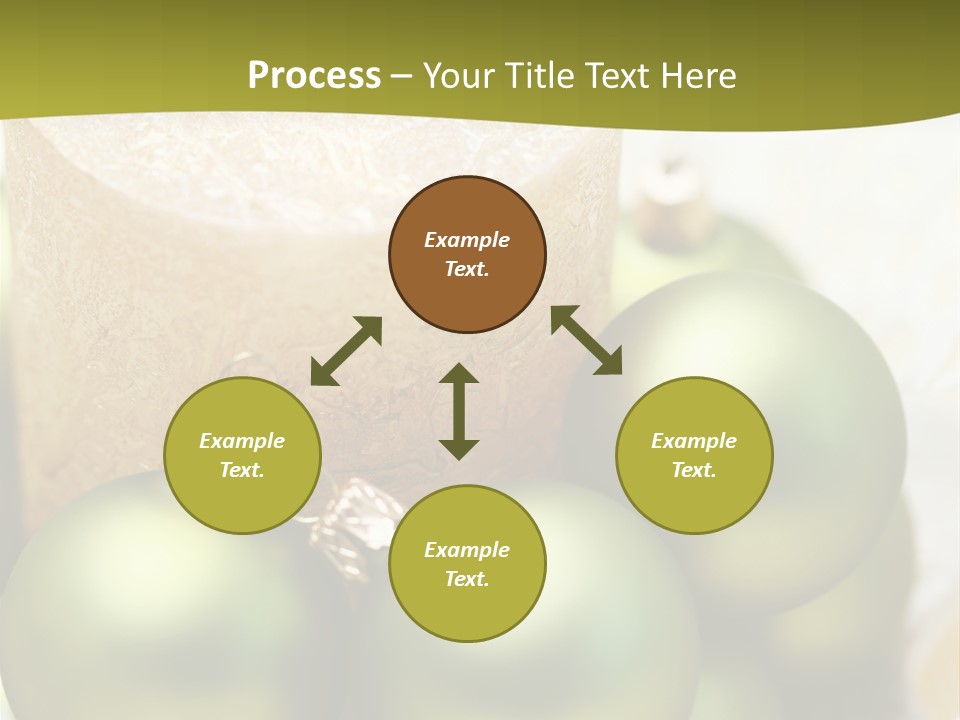 Process – Your Title Text Here

Example Text.

Example Text.

Example Text.

Example Text.